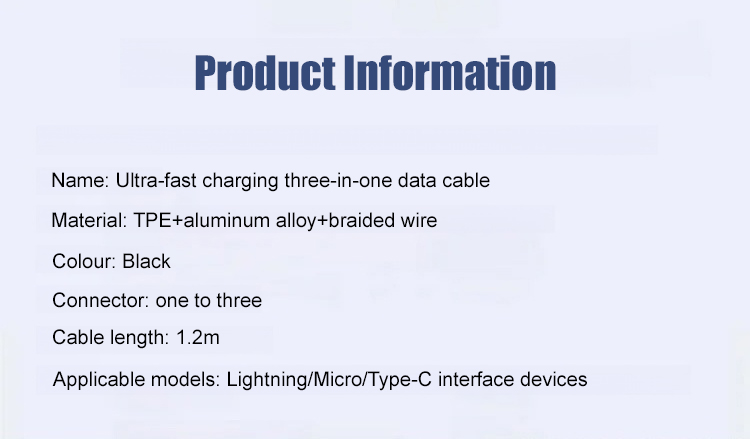 Product Information

Name: Ultra-fast charging three-in-one data cable

Material: TPE+aluminum alloy+braided wire

Colour: Black

Connector: one to three

Cable length: 1.2m

Applicable models: Lightning/Micro/Type-C interface devices